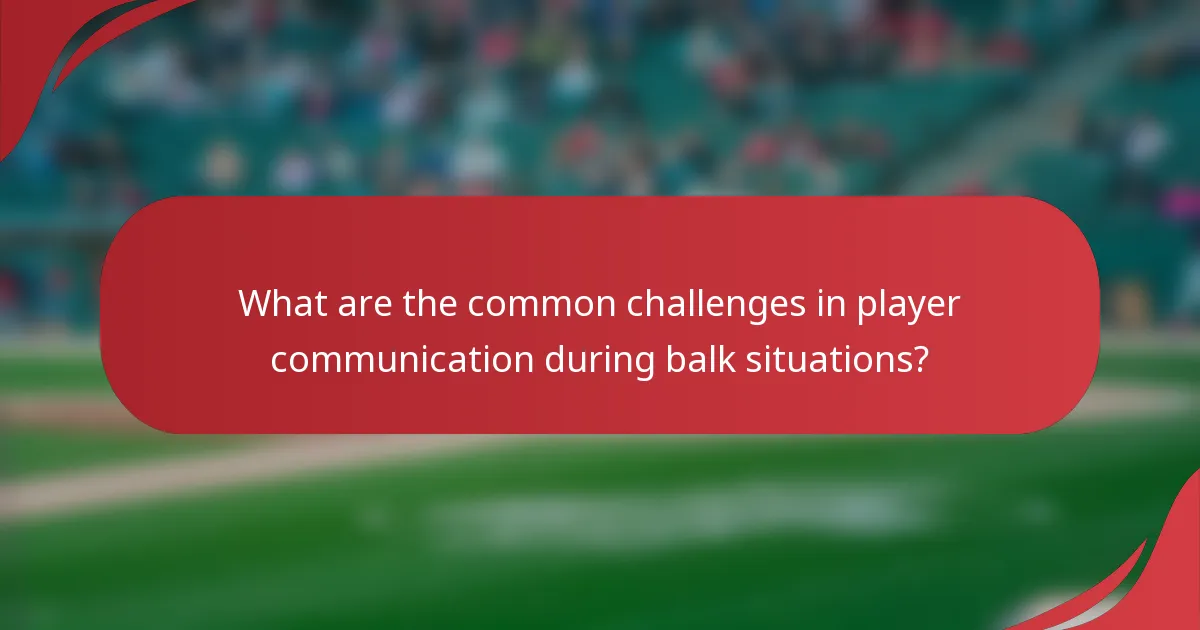 What are the common challenges in player communication during balk situations?